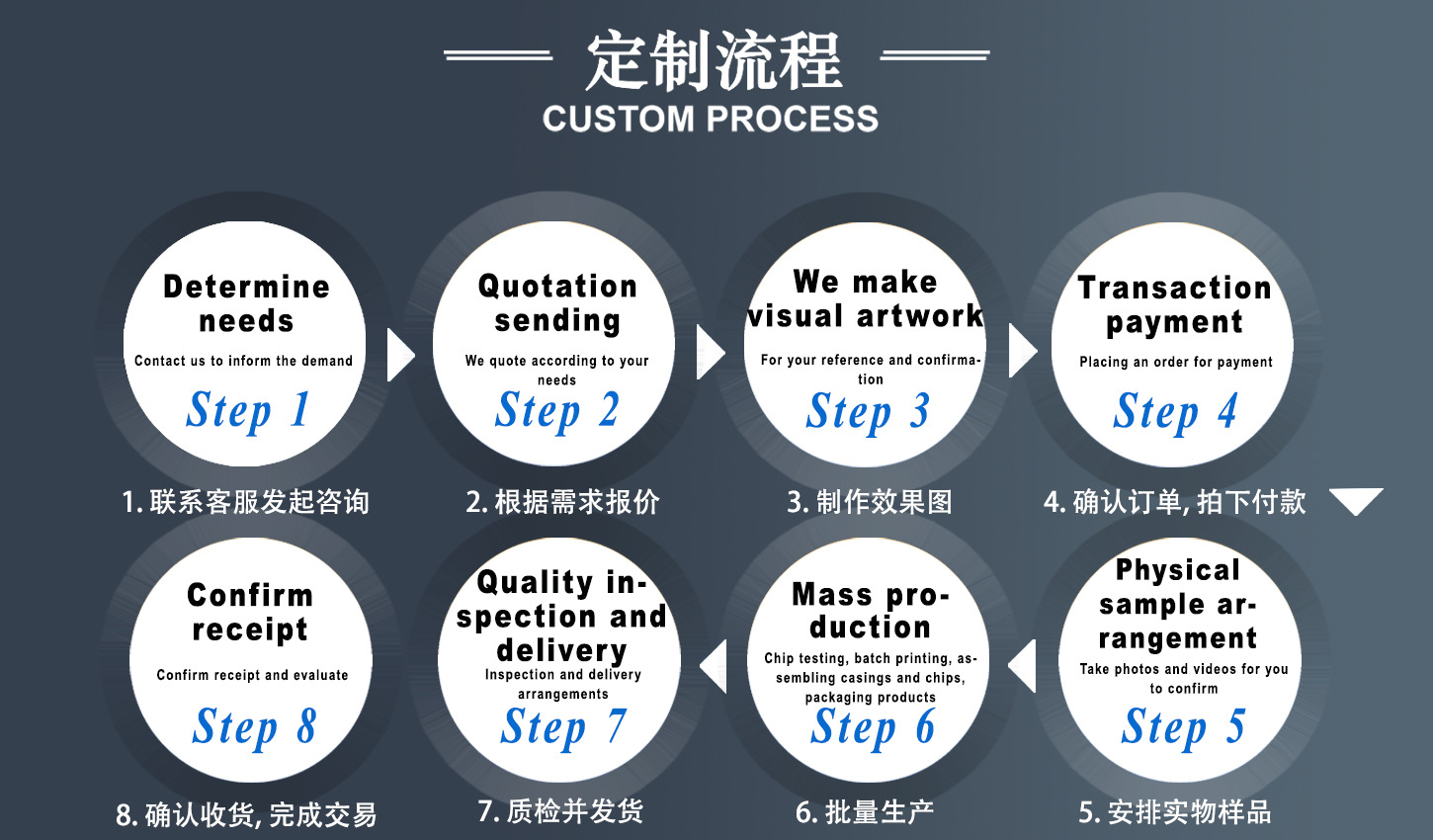 定制流程
CUSTOM PROCESS

Determine needs
Contact us to inform the demand
Step 1
1. 联系客服发起咨询

Quotation sending
We quote according to your needs
Step 2
2. 根据需求报价

We make visual artwork
For your reference and confirmation
Step 3
3. 制作效果图

Transaction payment
Placing an order for payment
Step 4
4. 确认订单, 拍下付款

Physical sample arrangement
Take photos and videos for you to confirm
Step 5
5. 安排实物样品

Mass production
Chip testing, batch printing, assembling casings and chips, packaging products
Step 6
6. 批量生产

Quality inspection and delivery
Inspection and delivery arrangements
Step 7
7. 质检并发货

Confirm receipt
Confirm receipt and evaluate
Step 8
8. 确认收货, 完成交易